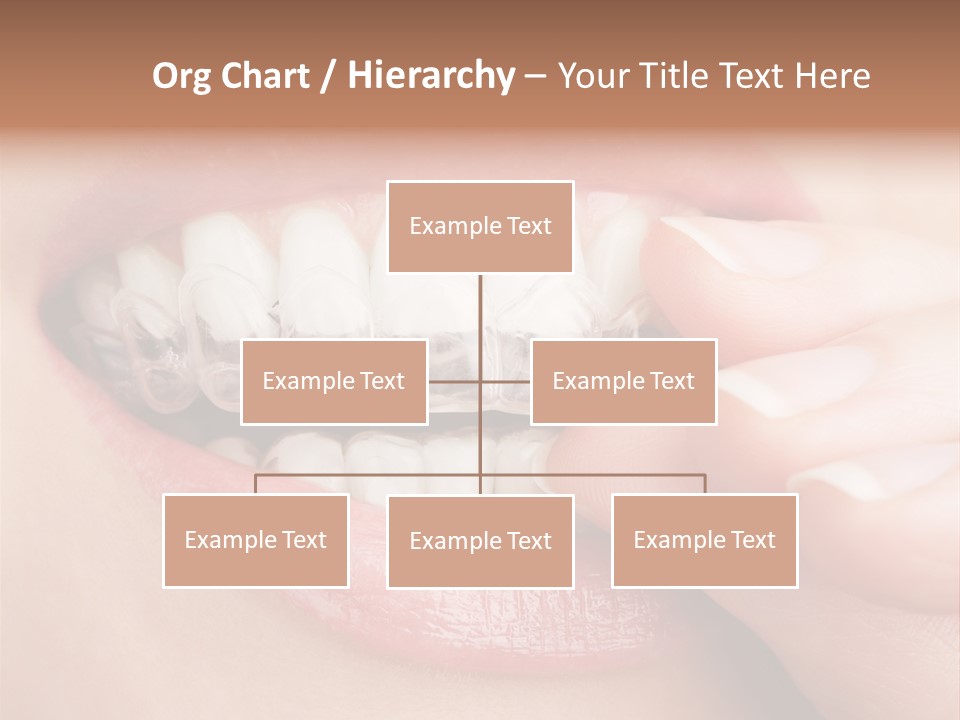 Org Chart / Hierarchy – Your Title Text Here

Example Text

Example Text

Example Text

Example Text

Example Text

Example Text